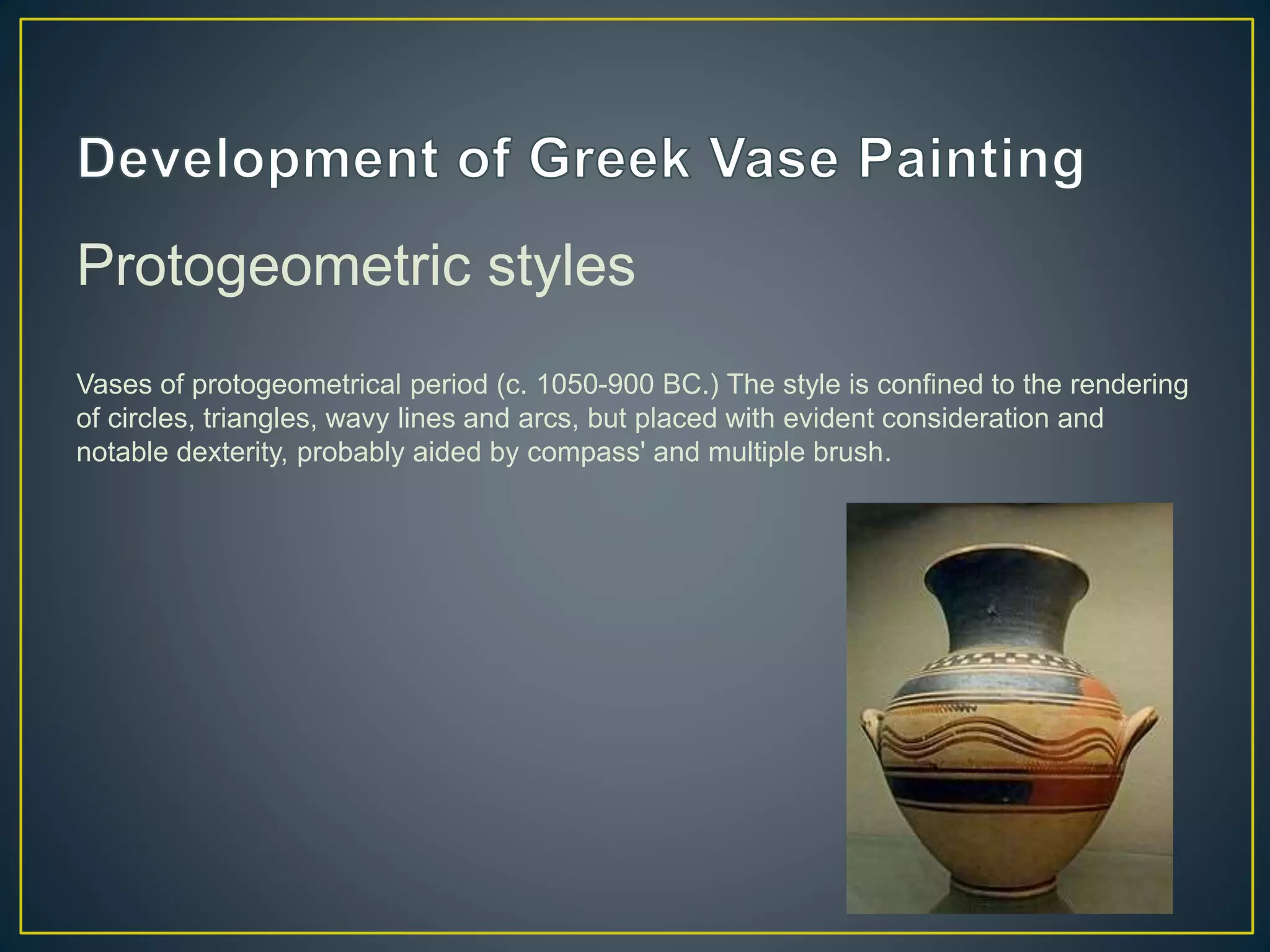 Development of Greek Vase Painting

Protogeometric styles

Vases of protogeometrical period (c. 1050-900 BC.) The style is confined to the rendering of circles, triangles, wavy lines and arcs, but placed with evident consideration and notable dexterity, probably aided by compass' and multiple brush.